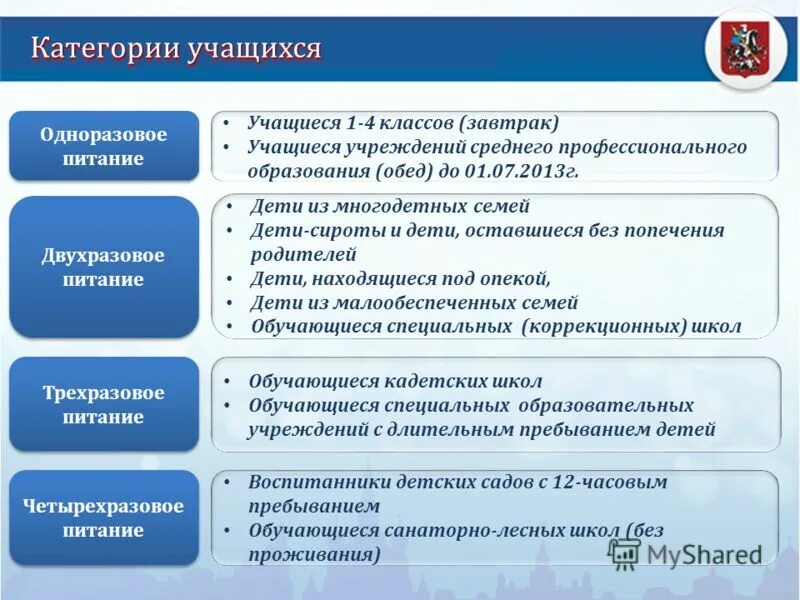 Категории учащихся

Одноразовое питание

• Учащиеся 1-4 классов (завтрак)
• Учащиеся учреждений среднего профессионального образования (обед) до 01.07.2013г.

Двухразовое питание

• Дети из многодетных семей
• Дети-сироты и дети, оставшиеся без попечения родителей
• Дети, находящиеся под опекой,
• Дети из малообеспеченных семей
• Обучающиеся специальных (коррекционных) школ

Трехразовое питание

• Обучающиеся кадетских школ
• Обучающиеся специальных образовательных учреждений с длительным пребыванием детей

Четырехразовое питание

• Воспитанники детских садов с 12-часовым пребыванием
• Обучающиеся санаторно-лесных школ (без проживания)

MyShared